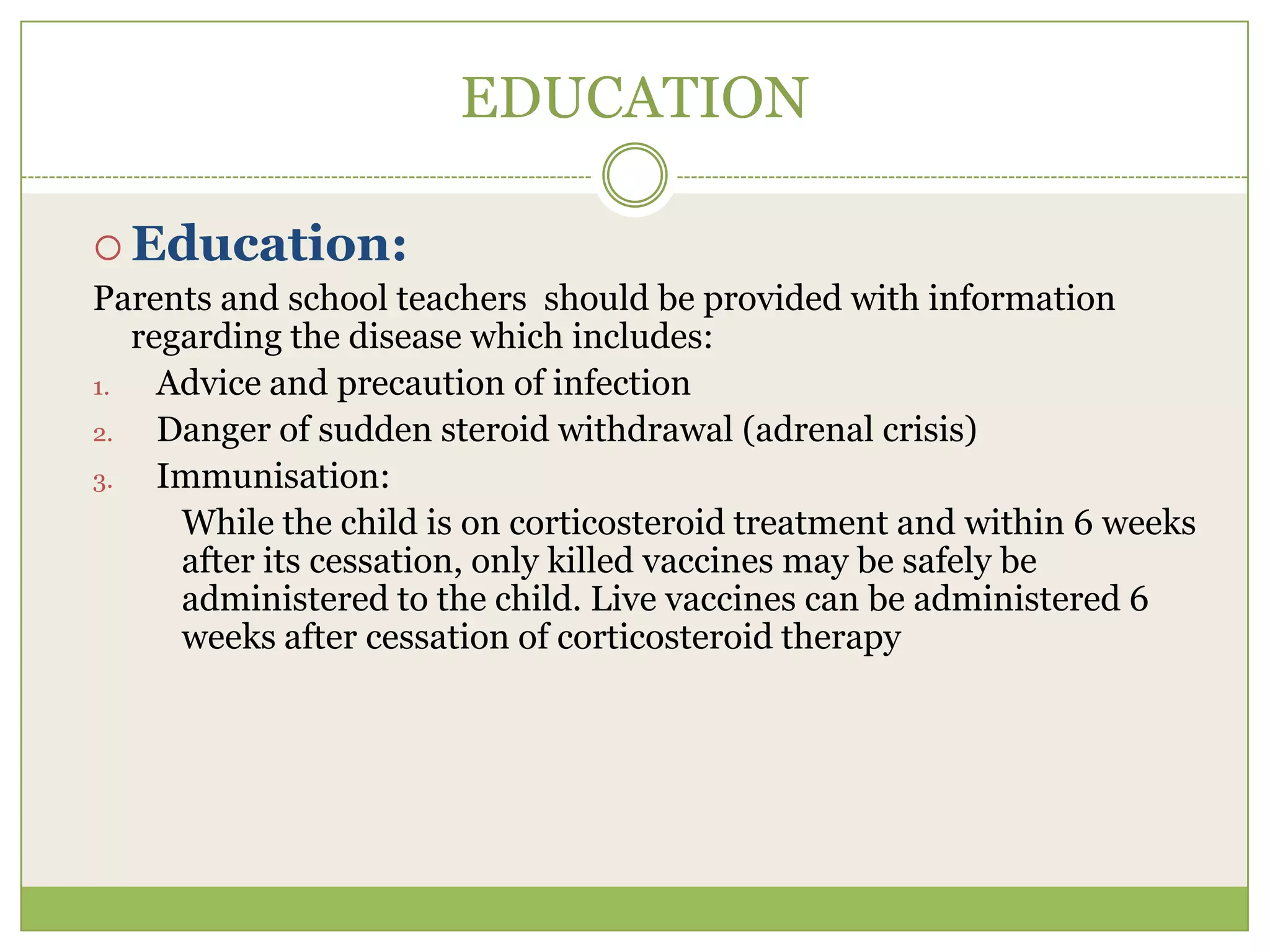 EDUCATION

Education:

Parents and school teachers  should be provided with information regarding the disease which includes:

1. Advice and precaution of infection
2. Danger of sudden steroid withdrawal (adrenal crisis)
3. Immunisation:

While the child is on corticosteroid treatment and within 6 weeks after its cessation, only killed vaccines may be safely be administered to the child. Live vaccines can be administered 6 weeks after cessation of corticosteroid therapy